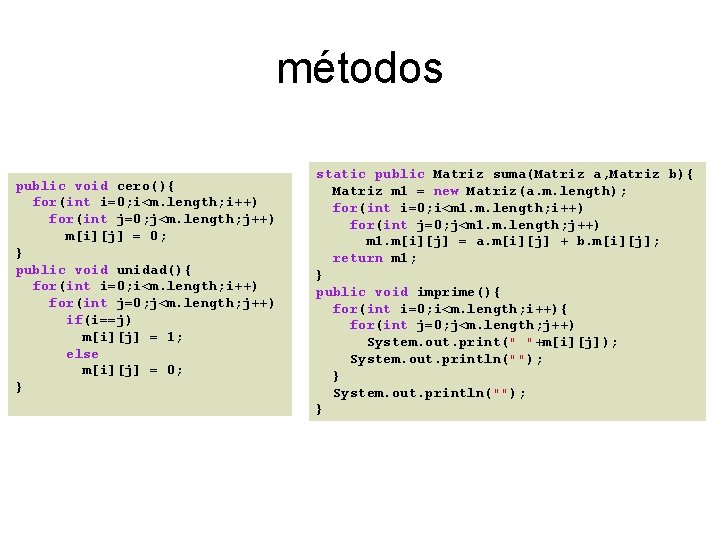 métodos

public void cero(){
  for(int i=0;i<m.length;i++)
    for(int j=0;j<m.length;j++)
      m[i][j] = 0;
}
public void unidad(){
  for(int i=0;i<m.length;i++)
    for(int j=0;j<m.length;j++)
      if(i==j)
        m[i][j] = 1;
      else
        m[i][j] = 0;
}

static public Matriz suma(Matriz a,Matriz b){
  Matriz m1 = new Matriz(a.m.length);
  for(int i=0;i<m1.m.length;i++)
    for(int j=0;j<m1.m.length;j++)
      m1.m[i][j] = a.m[i][j] + b.m[i][j];
  return m1;
}
public void imprime(){
  for(int i=0;i<m.length;i++){
    for(int j=0;j<m.length;j++)
      System.out.print(" "+m[i][j]);
    System.out.println("");
  }
  System.out.println("");
}